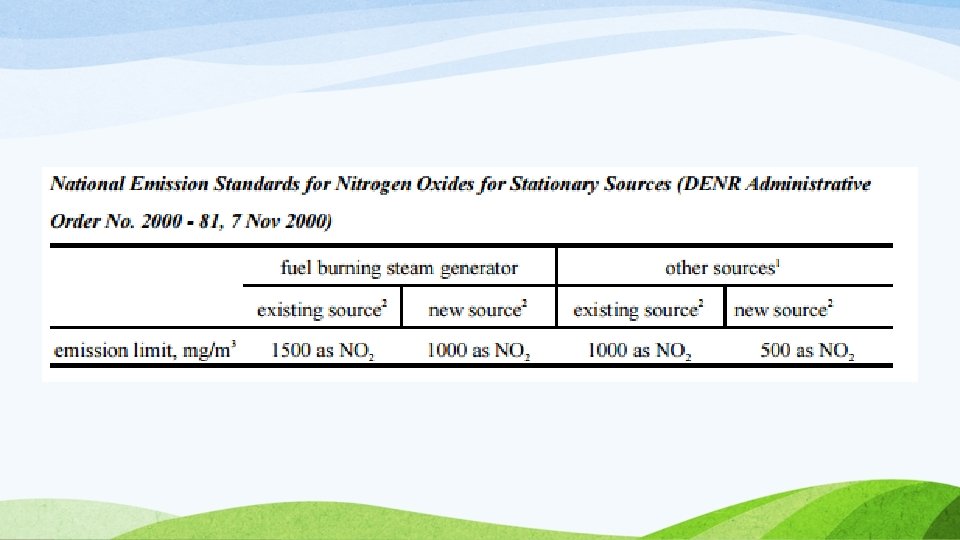 National Emission Standards for Nitrogen Oxides for Stationary Sources (DENR Administrative Order No. 2000 - 81, 7 Nov 2000)

| | fuel burning steam generator | | other sources$^1$ | |
|---|---|---|---|---|
| | existing source$^2$ | new source$^2$ | existing source$^2$ | new source$^2$ |
| emission limit, mg/m$^3$ | 1500 as $NO_2$ | 1000 as $NO_2$ | 1000 as $NO_2$ | 500 as $NO_2$ |